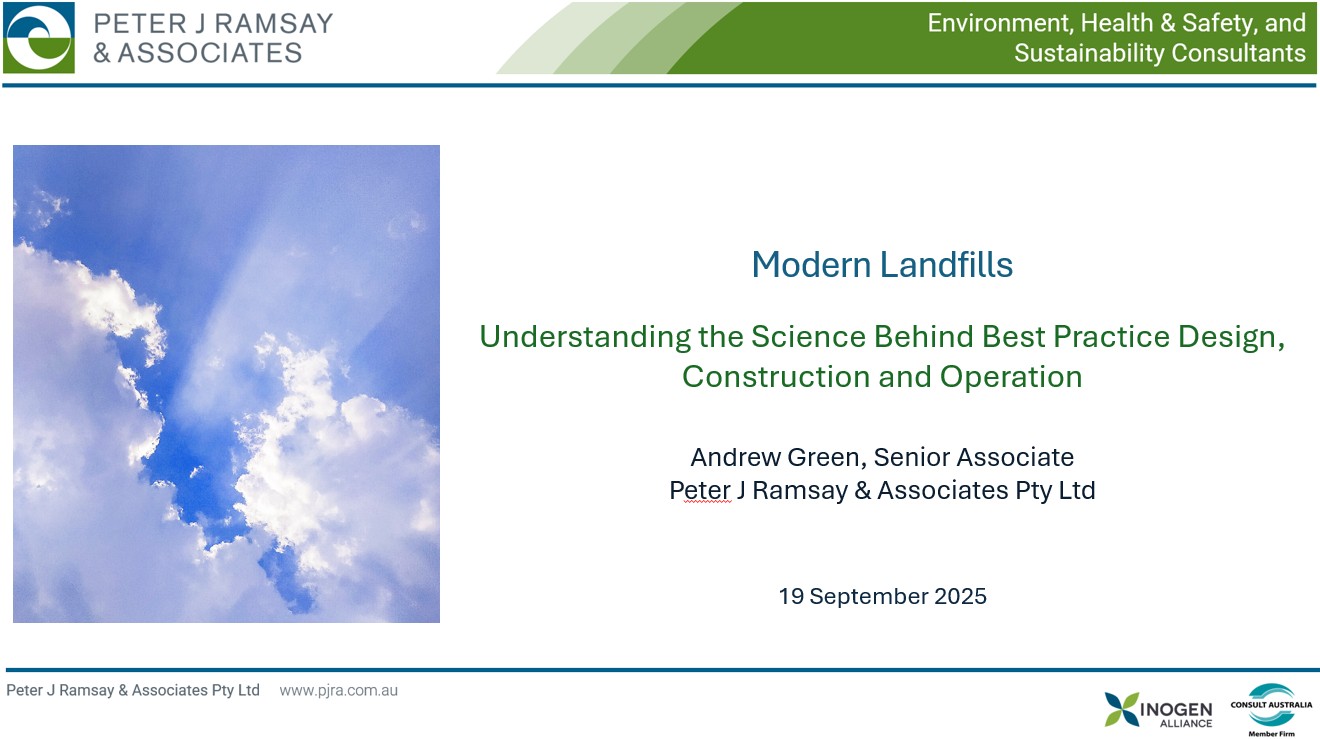 PETER J RAMSAY
& ASSOCIATES

Environment, Health & Safety, and Sustainability Consultants

Modern Landfills

Understanding the Science Behind Best Practice Design, Construction and Operation

Andrew Green, Senior Associate
Peter J Ramsay & Associates Pty Ltd

19 September 2025

Peter J Ramsay & Associates Pty Ltd www.pjra.com.au

INOGEN ALLIANCE

CONSULT AUSTRALIA Member Firm